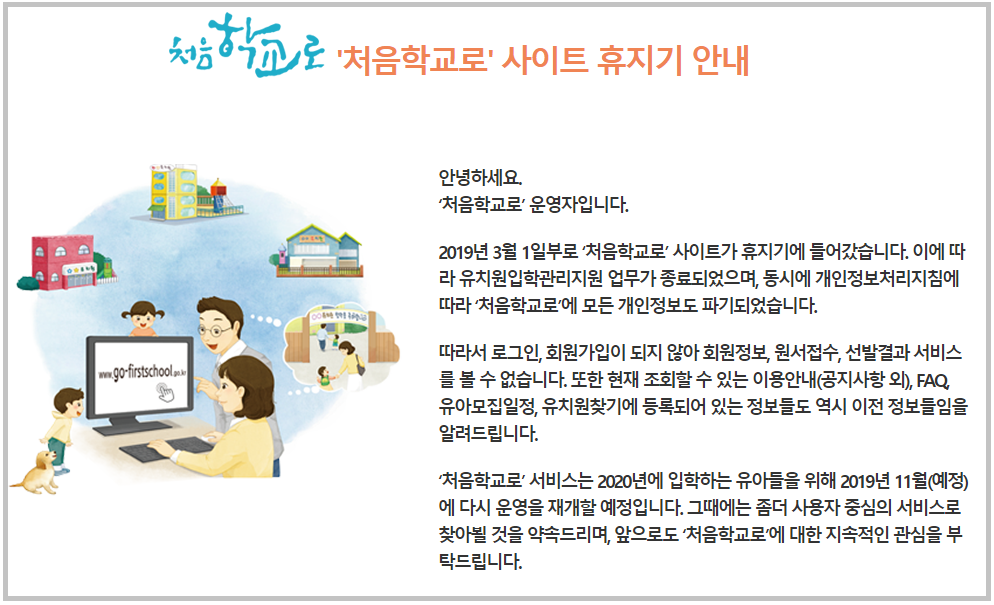 처음학교로 '처음학교로' 사이트 휴지기 안내

www.go-firstschool.go.kr

안녕하세요.
'처음학교로' 운영자입니다.

2019년 3월 1일부로 '처음학교로' 사이트가 휴지기에 들어갔습니다. 이에 따라 유치원입학관리지원 업무가 종료되었으며, 동시에 개인정보처리지침에 따라 '처음학교로'에 모든 개인정보도 파기되었습니다.

따라서 로그인, 회원가입이 되지 않아 회원정보, 원서접수, 선발결과 서비스를 볼 수 없습니다. 또한 현재 조회할 수 있는 이용안내(공지사항 외), FAQ, 유아모집일정, 유치원찾기에 등록되어 있는 정보들도 역시 이전 정보들임을 알려드립니다.

'처음학교로' 서비스는 2020년에 입학하는 유아들을 위해 2019년 11월(예정)에 다시 운영을 재개할 예정입니다. 그때에는 좀더 사용자 중심의 서비스로 찾아뵐 것을 약속드리며, 앞으로도 '처음학교로'에 대한 지속적인 관심을 부탁드립니다.